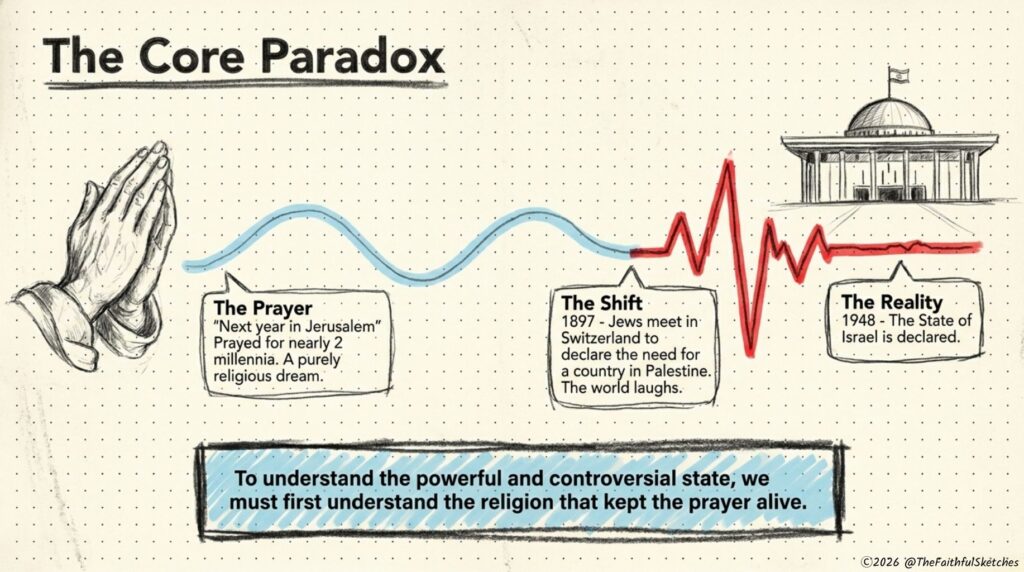 The Core Paradox

The Prayer
"Next year in Jerusalem" Prayed for nearly 2 millennia. A purely religious dream.

The Shift
1897 - Jews meet in Switzerland to declare the need for a country in Palestine. The world laughs.

The Reality
1948 - The State of Israel is declared.

To understand the powerful and controversial state, we must first understand the religion that kept the prayer alive.

©2026 @TheFaithfulSketches